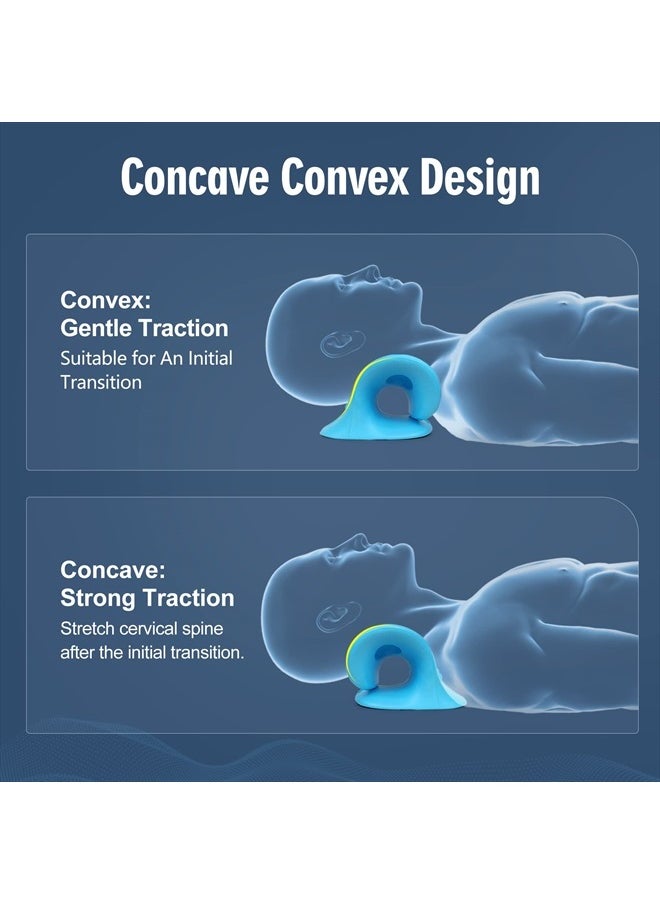 Concave Convex Design

Convex:
Gentle Traction
Suitable for An Initial Transition

Concave:
Strong Traction
Stretch cervical spine after the initial transition.